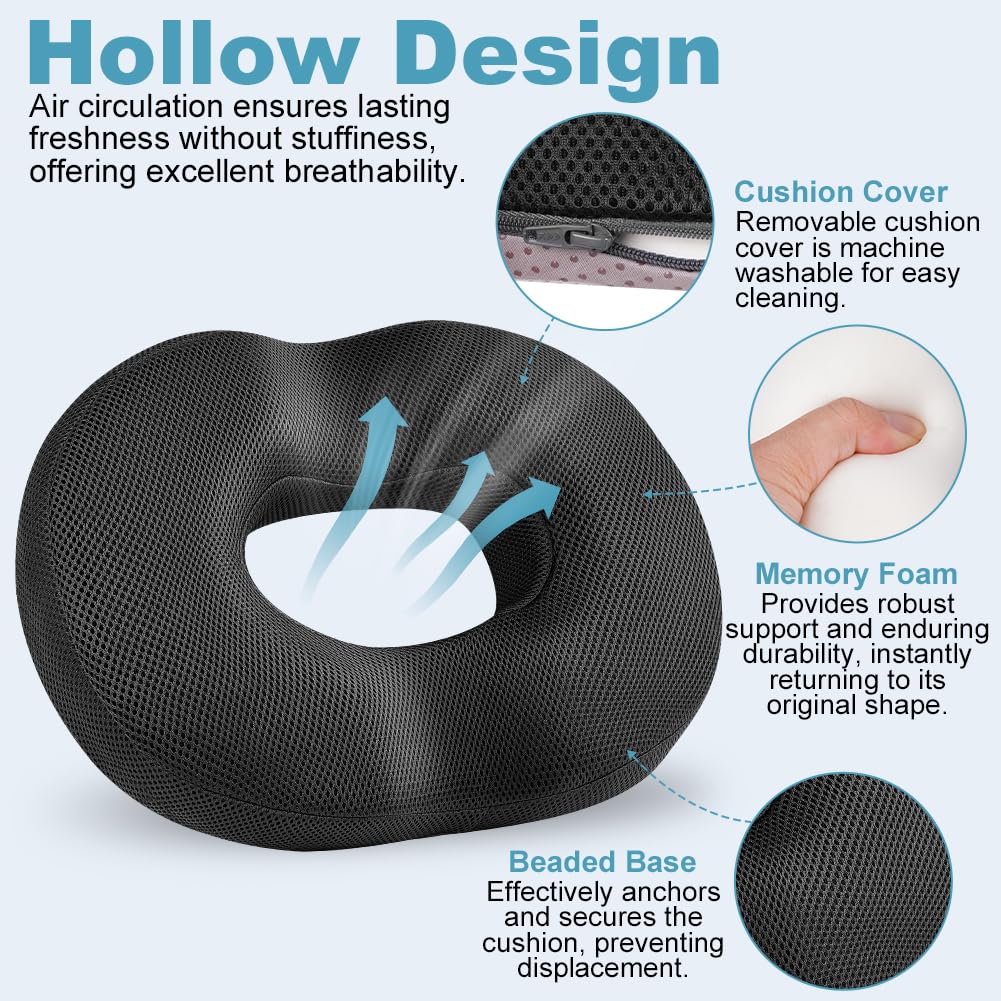 Hollow Design
Air circulation ensures lasting freshness without stuffiness, offering excellent breathability.

Cushion Cover
Removable cushion cover is machine washable for easy cleaning.

Memory Foam
Provides robust support and enduring durability, instantly returning to its original shape.

Beaded Base
Effectively anchors and secures the cushion, preventing displacement.